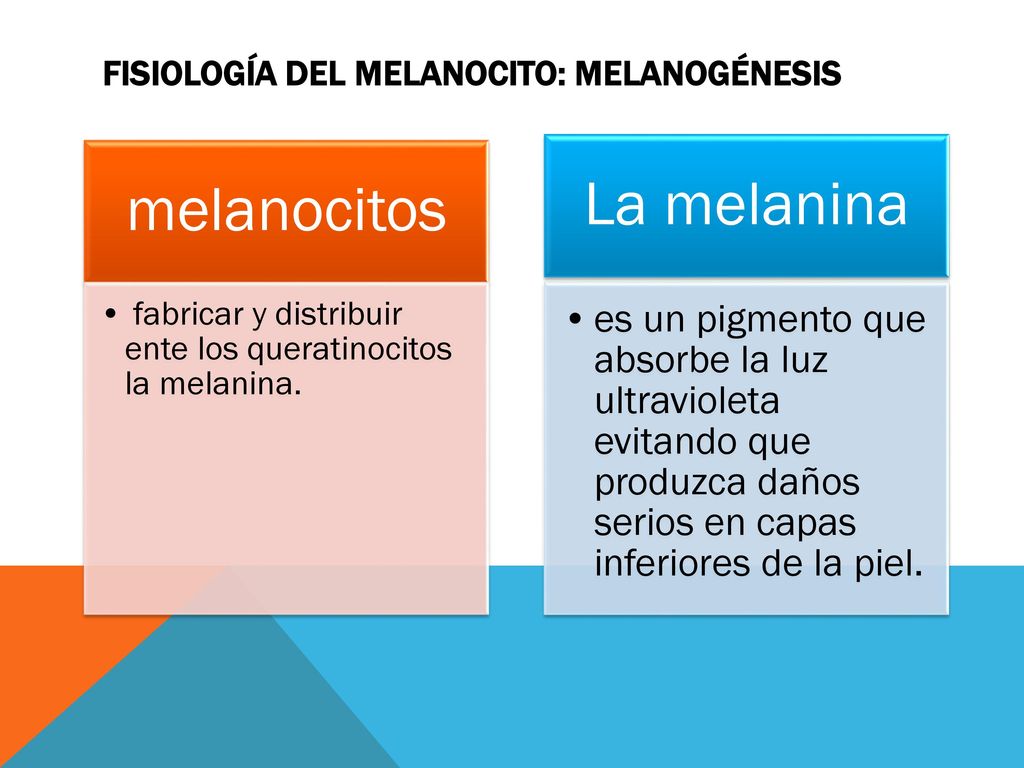 FISIOLOGÍA DEL MELANOCITO: MELANOGÉNESIS

melanocitos

• fabricar y distribuir ente los queratinocitos la melanina.

La melanina

• es un pigmento que absorbe la luz ultravioleta evitando que produzca daños serios en capas inferiores de la piel.